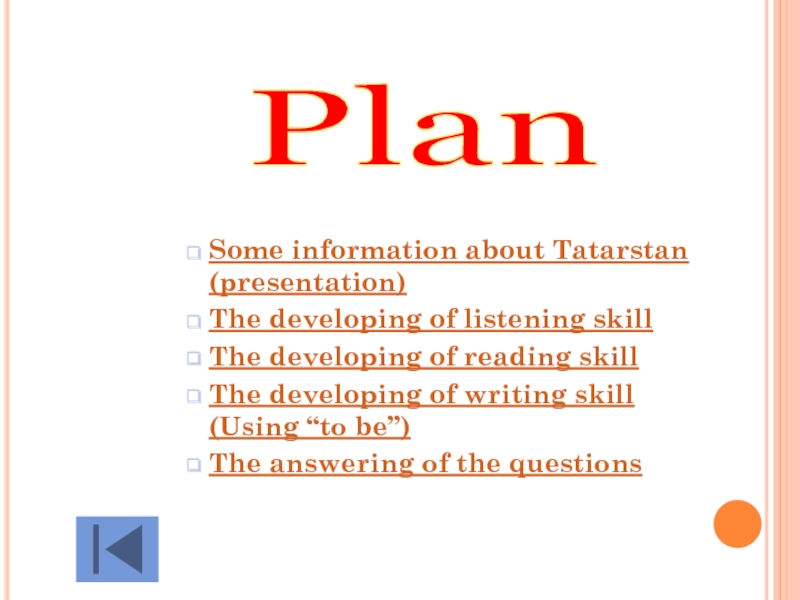 Plan

Some information about Tatarstan (presentation)

The developing of listening skill

The developing of reading skill

The developing of writing skill (Using “to be”)

The answering of the questions